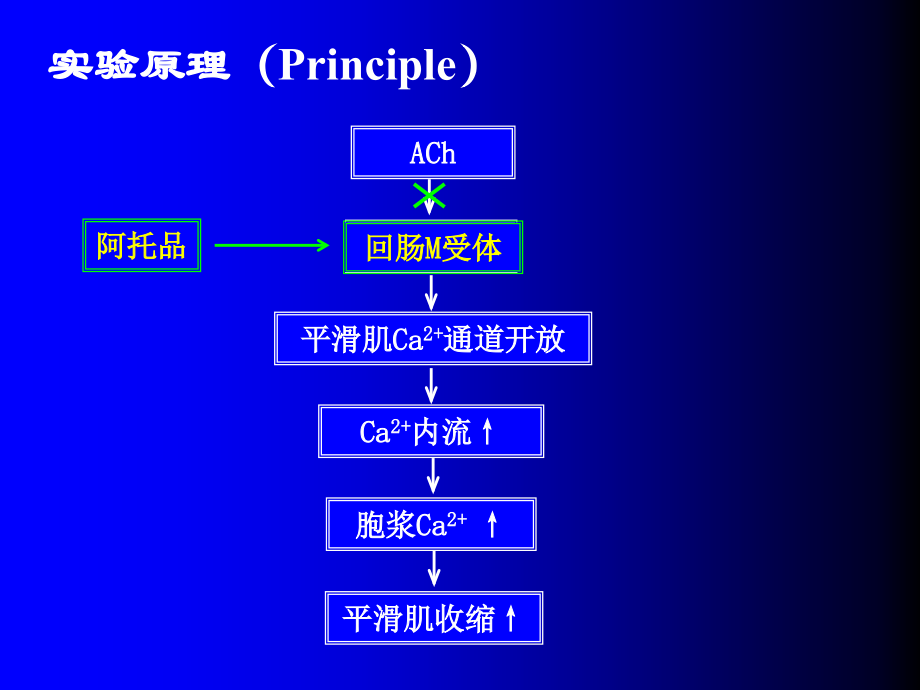 实验原理（Principle）

ACh

阿托品

回肠M受体

平滑肌$Ca^{2+}$通道开放

$Ca^{2+}$内流↑

胞浆$Ca^{2+}$ ↑

平滑肌收缩↑